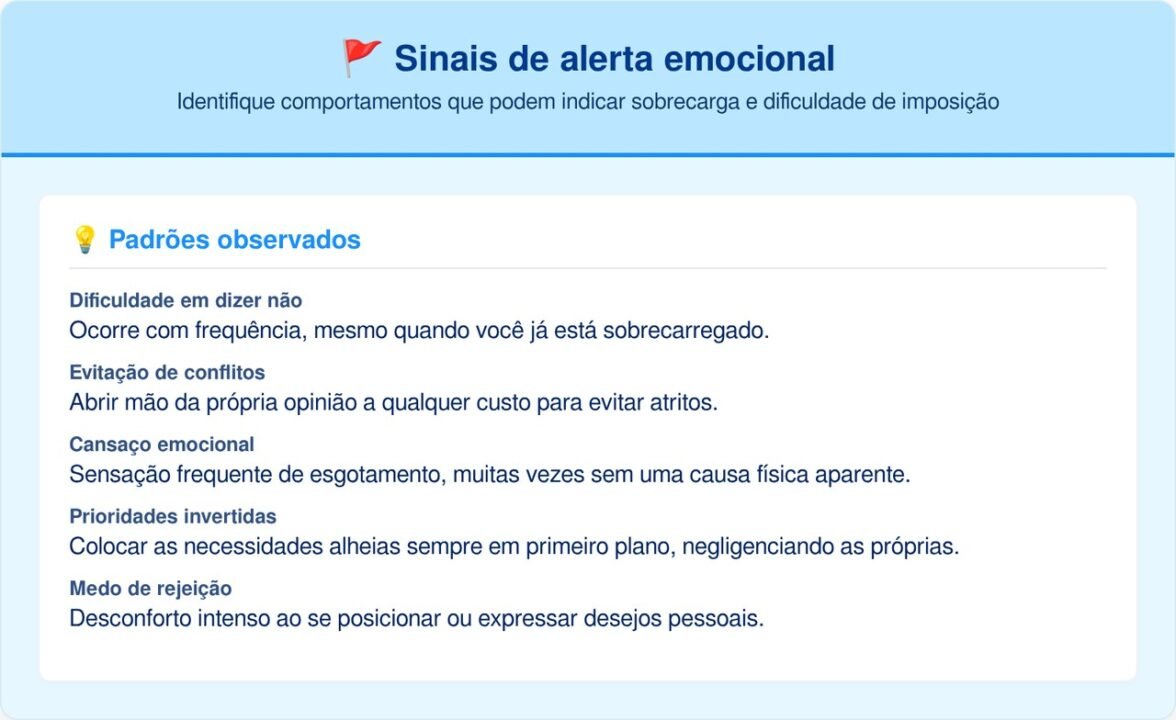 🚩 Sinais de alerta emocional

Identifique comportamentos que podem indicar sobrecarga e dificuldade de imposição

💡 Padrões observados

Dificuldade em dizer não
Ocorre com frequência, mesmo quando você já está sobrecarregado.

Evitação de conflitos
Abrir mão da própria opinião a qualquer custo para evitar atritos.

Cansaço emocional
Sensação frequente de esgotamento, muitas vezes sem uma causa física aparente.

Prioridades invertidas
Colocar as necessidades alheias sempre em primeiro plano, negligenciando as próprias.

Medo de rejeição
Desconforto intenso ao se posicionar ou expressar desejos pessoais.